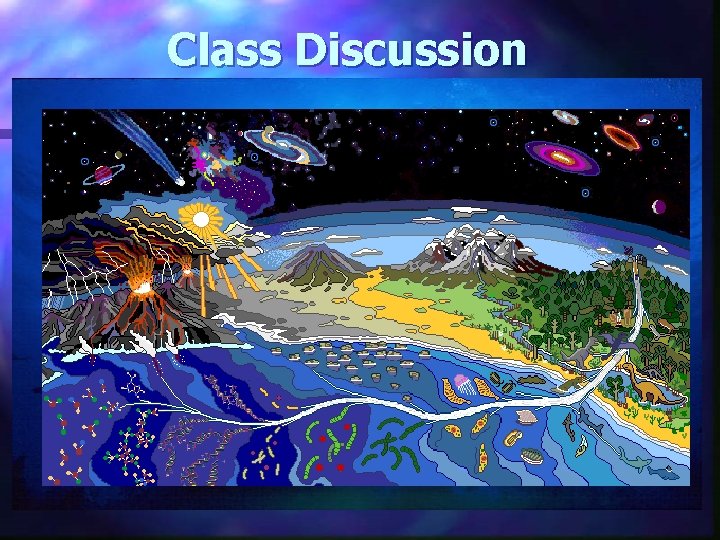 Class Discussion